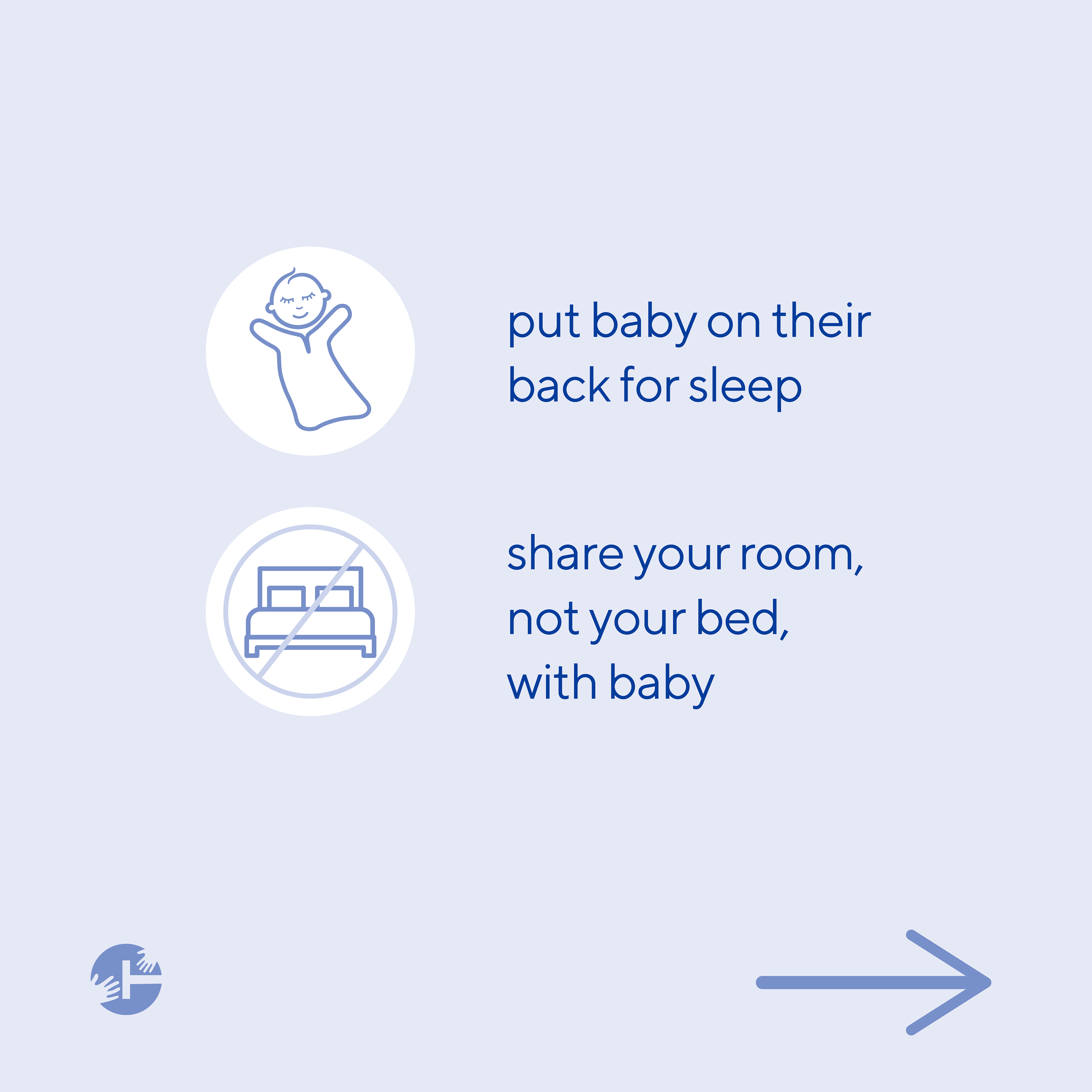 put baby on their back for sleep

share your room, not your bed, with baby